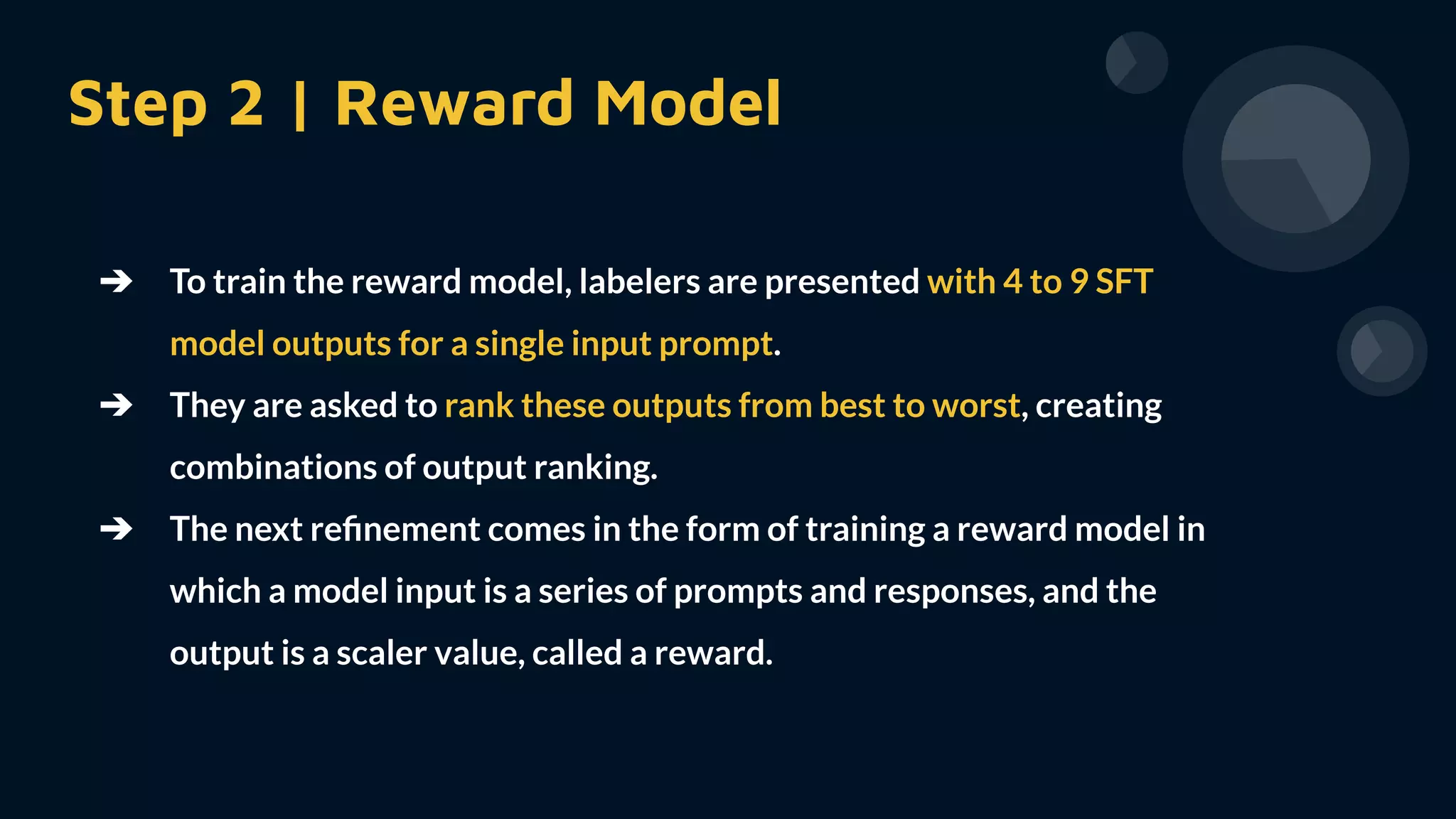 Step 2 | Reward Model

➔ To train the reward model, labelers are presented with 4 to 9 SFT model outputs for a single input prompt.

➔ They are asked to rank these outputs from best to worst, creating combinations of output ranking.

➔ The next refinement comes in the form of training a reward model in which a model input is a series of prompts and responses, and the output is a scaler value, called a reward.